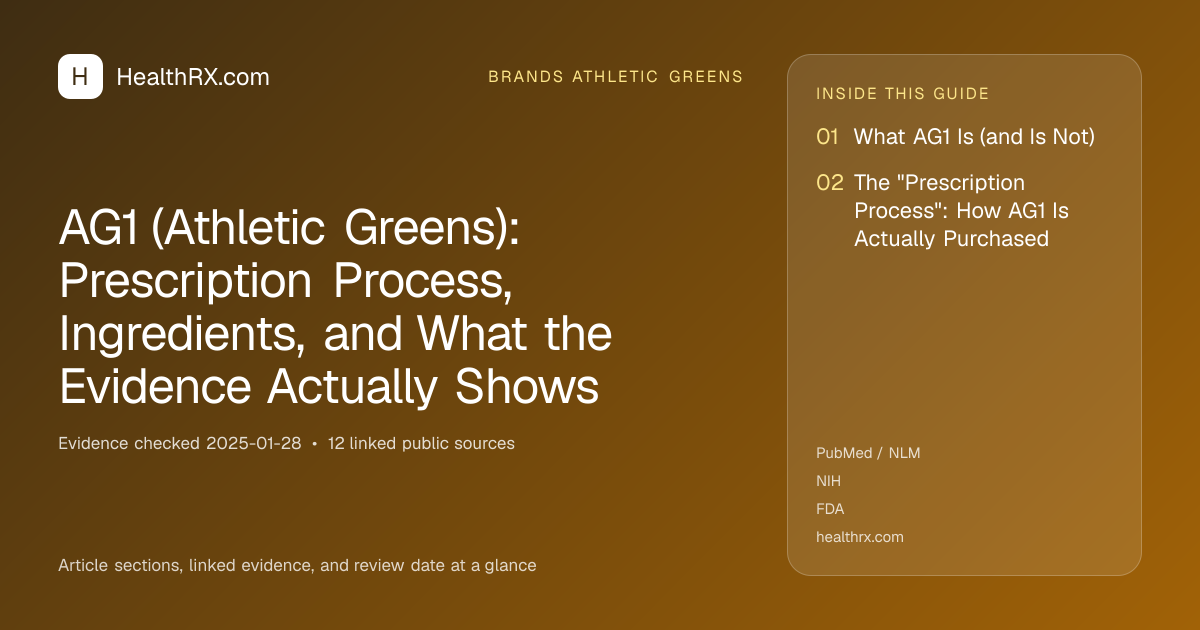 H HealthRX.com

BRANDS ATHLETIC GREENS

AG1 (Athletic Greens): Prescription Process, Ingredients, and What the Evidence Actually Shows

Evidence checked 2025-01-28 • 12 linked public sources

Article sections, linked evidence, and review date at a glance

INSIDE THIS GUIDE

01 What AG1 Is (and Is Not)

02 The "Prescription Process": How AG1 Is Actually Purchased

PubMed / NLM

NIH

FDA

healthrx.com